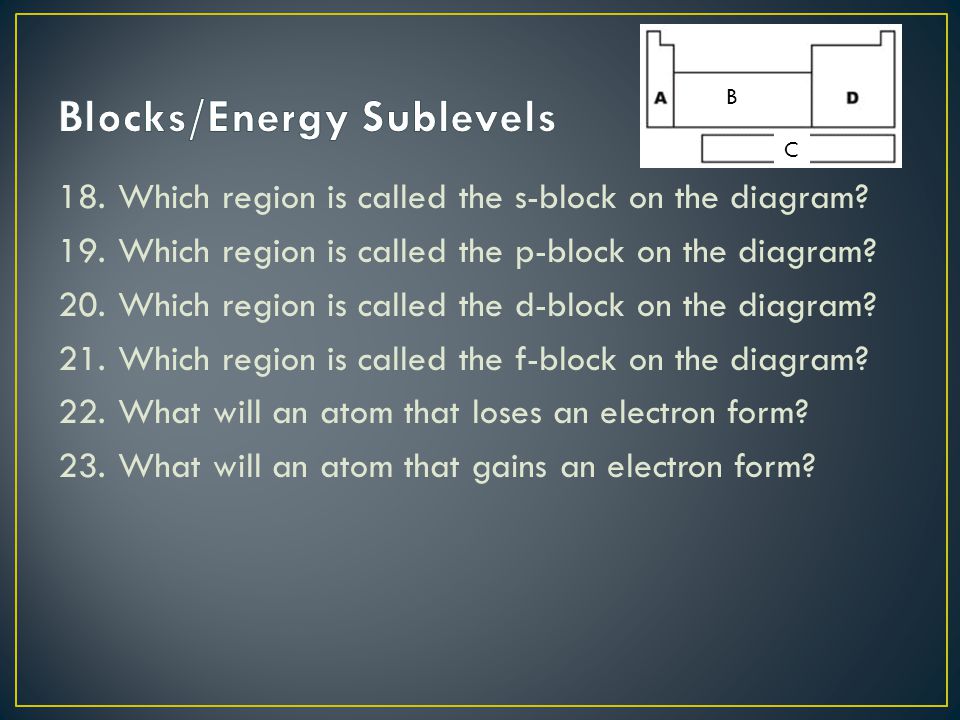 Blocks/Energy Sublevels

A
B
D
C

18. Which region is called the s-block on the diagram?
19. Which region is called the p-block on the diagram?
20. Which region is called the d-block on the diagram?
21. Which region is called the f-block on the diagram?
22. What will an atom that loses an electron form?
23. What will an atom that gains an electron form?